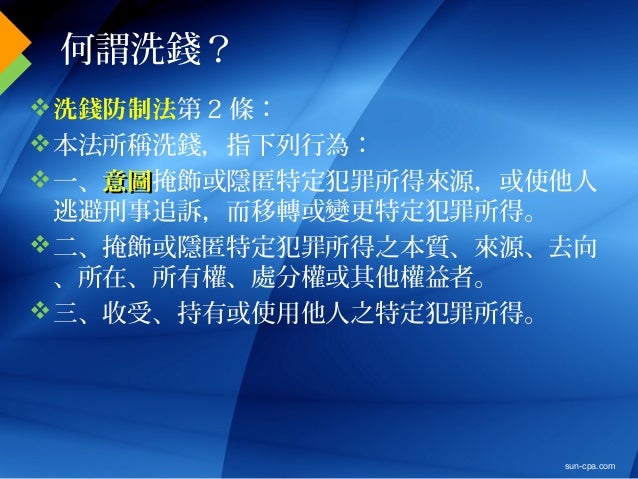 何謂洗錢？

❖ 洗錢防制法第 2 條：

❖ 本法所稱洗錢，指下列行為：

❖ 一、意圖掩飾或隱匿特定犯罪所得來源，或使他人逃避刑事追訴，而移轉或變更特定犯罪所得。

❖ 二、掩飾或隱匿特定犯罪所得之本質、來源、去向、所在、所有權、處分權或其他權益者。

❖ 三、收受、持有或使用他人之特定犯罪所得。

sun-cpa.com